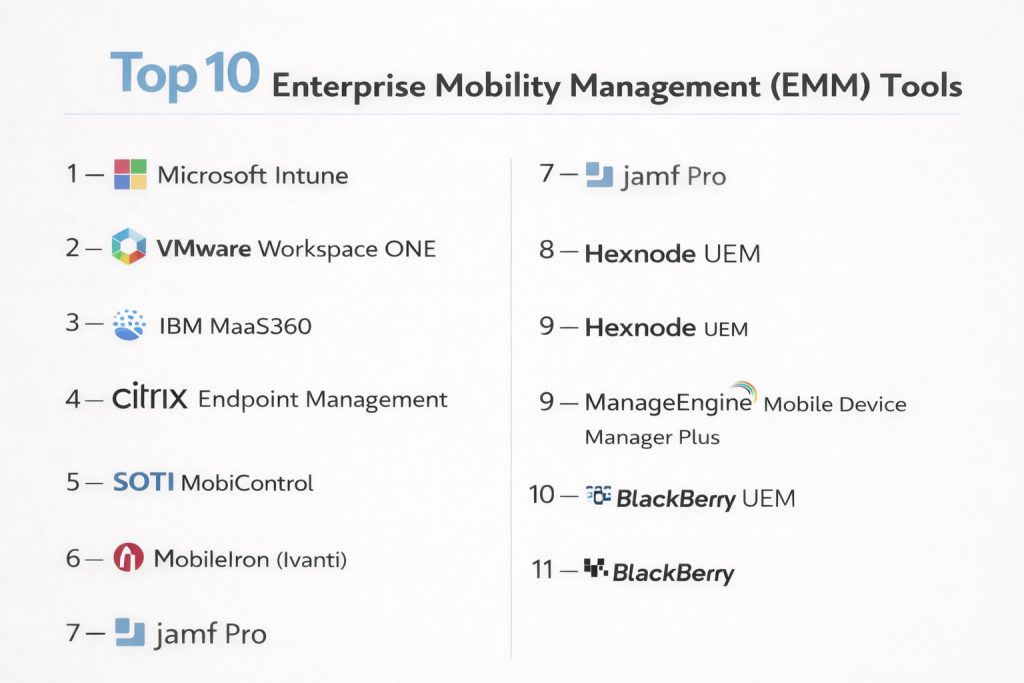 Top 10 Enterprise Mobility Management (EMM) Tools

1 — Microsoft Intune

2 — VMware Workspace ONE

3 — IBM MaaS360

4 — citrix Endpoint Management

5 — SOTI MobiControl

6 — MobileIron (Ivanti)

7 — jamf Pro

7 — jamf Pro

8 — Hexnode UEM

9 — Hexnode UEM

9 — ManageEngine Mobile Device Manager Plus

10 — BlackBerry UEM

11 — BlackBerry